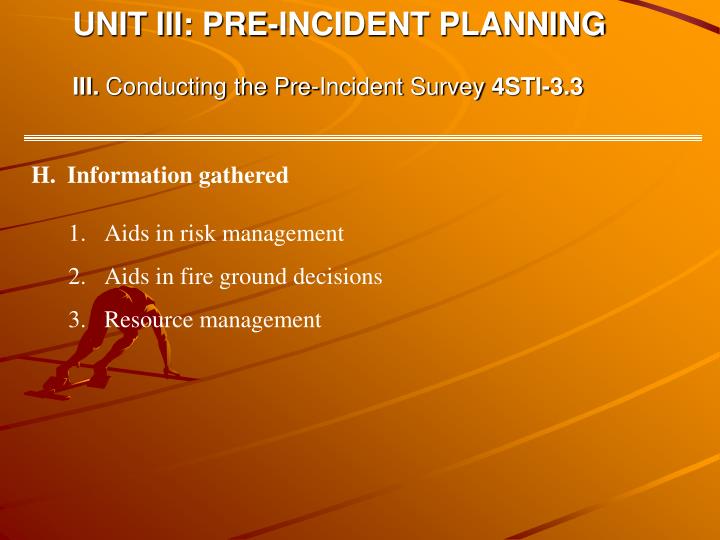 UNIT III: PRE-INCIDENT PLANNING

III. Conducting the Pre-Incident Survey 4STI-3.3

H. Information gathered

1. Aids in risk management
2. Aids in fire ground decisions
3. Resource management